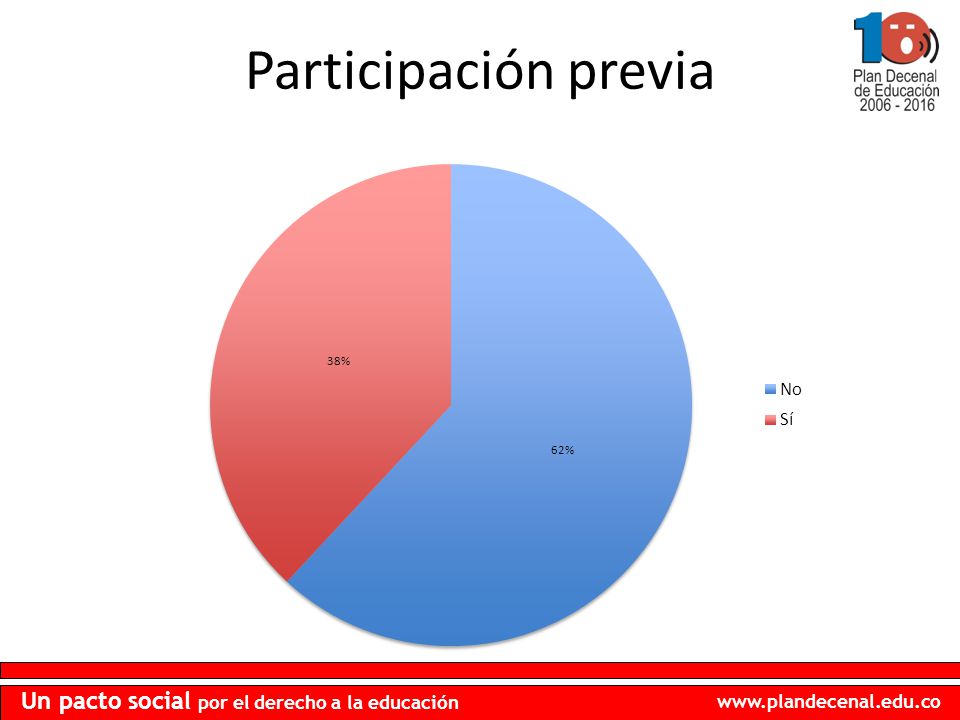 Participación previa

10
Plan Decenal de Educación 2006 - 2016

38%

62%

No
Sí

Un pacto social por el derecho a la educación

www.plandecenal.edu.co